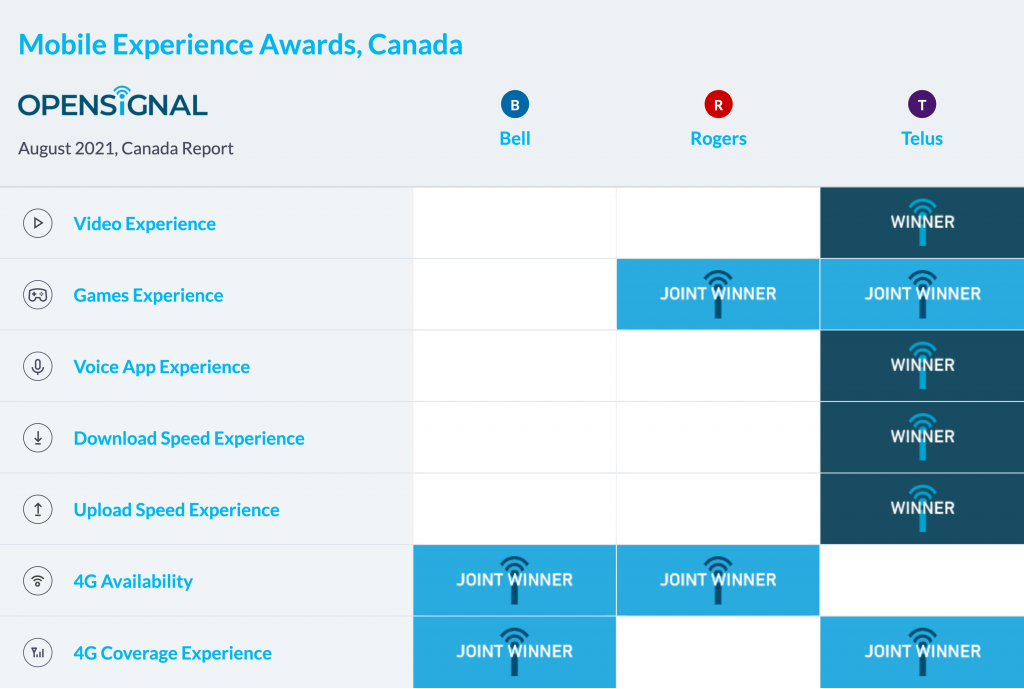 Mobile Experience Awards, Canada

OPENSIGNAL

August 2021, Canada Report

| | B Bell | R Rogers | T Telus |
|---|---|---|---|
| Video Experience | | | WINNER |
| Games Experience | | JOINT WINNER | JOINT WINNER |
| Voice App Experience | | | WINNER |
| Download Speed Experience | | | WINNER |
| Upload Speed Experience | | | WINNER |
| 4G Availability | JOINT WINNER | JOINT WINNER | |
| 4G Coverage Experience | JOINT WINNER | | JOINT WINNER |